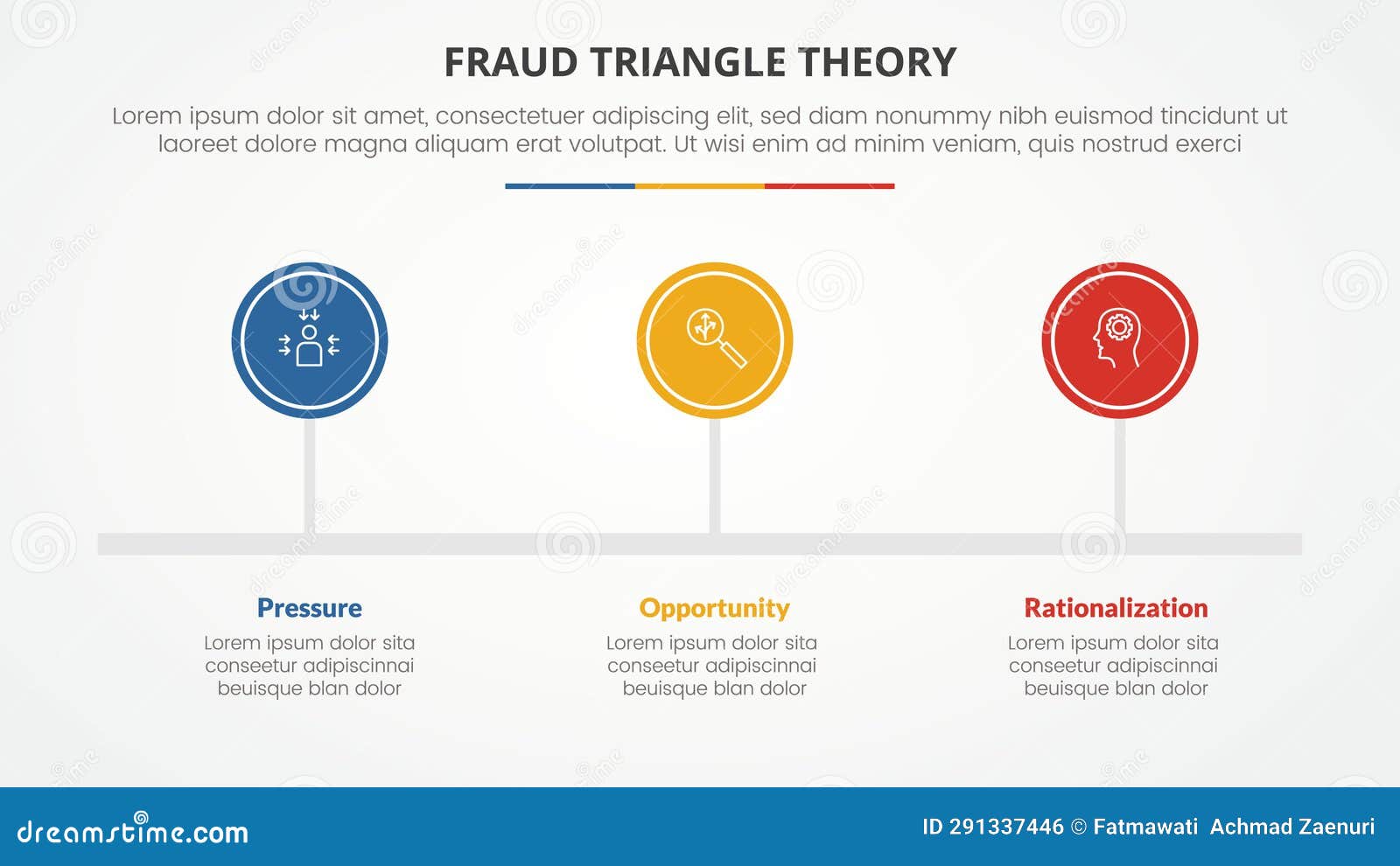 FRAUD TRIANGLE THEORY

Lorem ipsum dolor sit amet, consectetuer adipiscing elit, sed diam nonummy nibh euismod tincidunt ut laoreet dolore magna aliquam erat volutpat. Ut wisi enim ad minim veniam, quis nostrud exerci

Pressure
Lorem ipsum dolor sita conseetur adipiscinnai beuisque blan dolor

Opportunity
Lorem ipsum dolor sita conseetur adipiscinnai beuisque blan dolor

Rationalization
Lorem ipsum dolor sita conseetur adipiscinnai beuisque blan dolor

dreamstime.com

ID 291337446 © Fatmawati Achmad Zaenuri